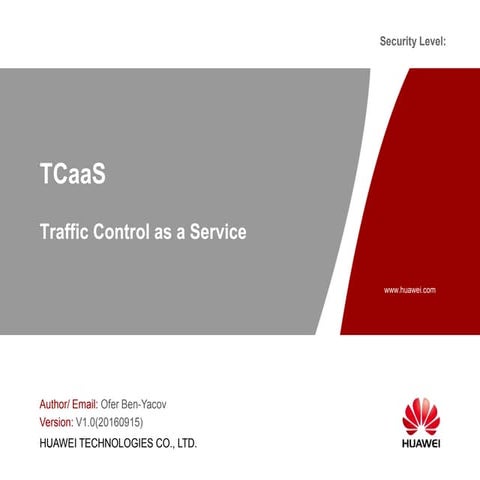 Security Level:

TCaaS

Traffic Control as a Service

www.huawei.com

Author/ Email: Ofer Ben-Yacov
Version: V1.0(20160915)
HUAWEI TECHNOLOGIES CO., LTD.

HUAWEI